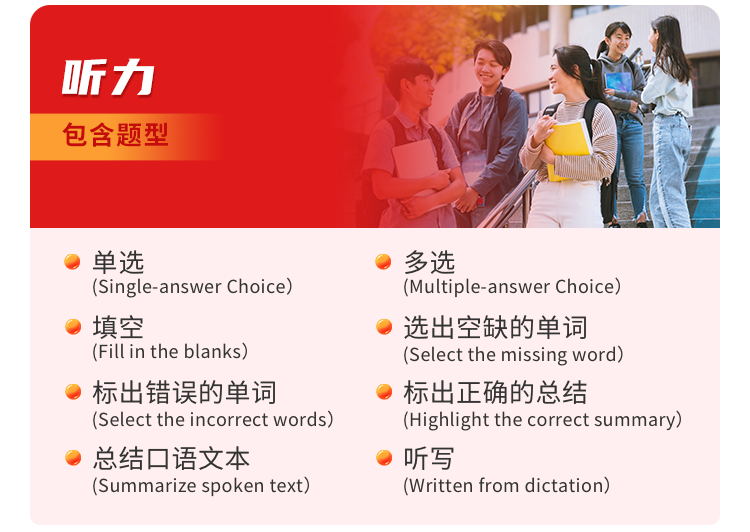 听力

包含题型

单选
(Single-answer Choice)

填空
(Fill in the blanks)

标出错误的单词
(Select the incorrect words)

总结口语文本
(Summarize spoken text)

多选
(Multiple-answer Choice)

选出空缺的单词
(Select the missing word)

标出正确的总结
(Highlight the correct summary)

听写
(Written from dictation)